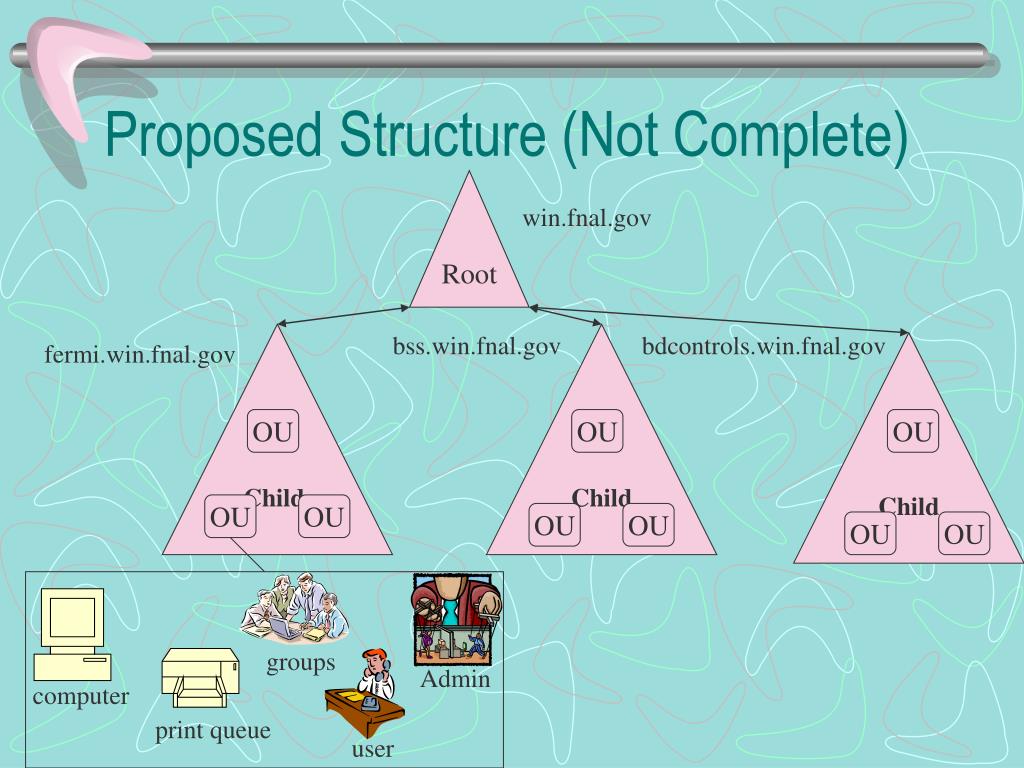 Proposed Structure (Not Complete)

win.fnal.gov

Root

fermi.win.fnal.gov

bss.win.fnal.gov

bdcontrols.win.fnal.gov

OU

Child

OU

OU

OU

Child

OU

OU

OU

Child

OU

OU

computer

print queue

groups

user

Admin